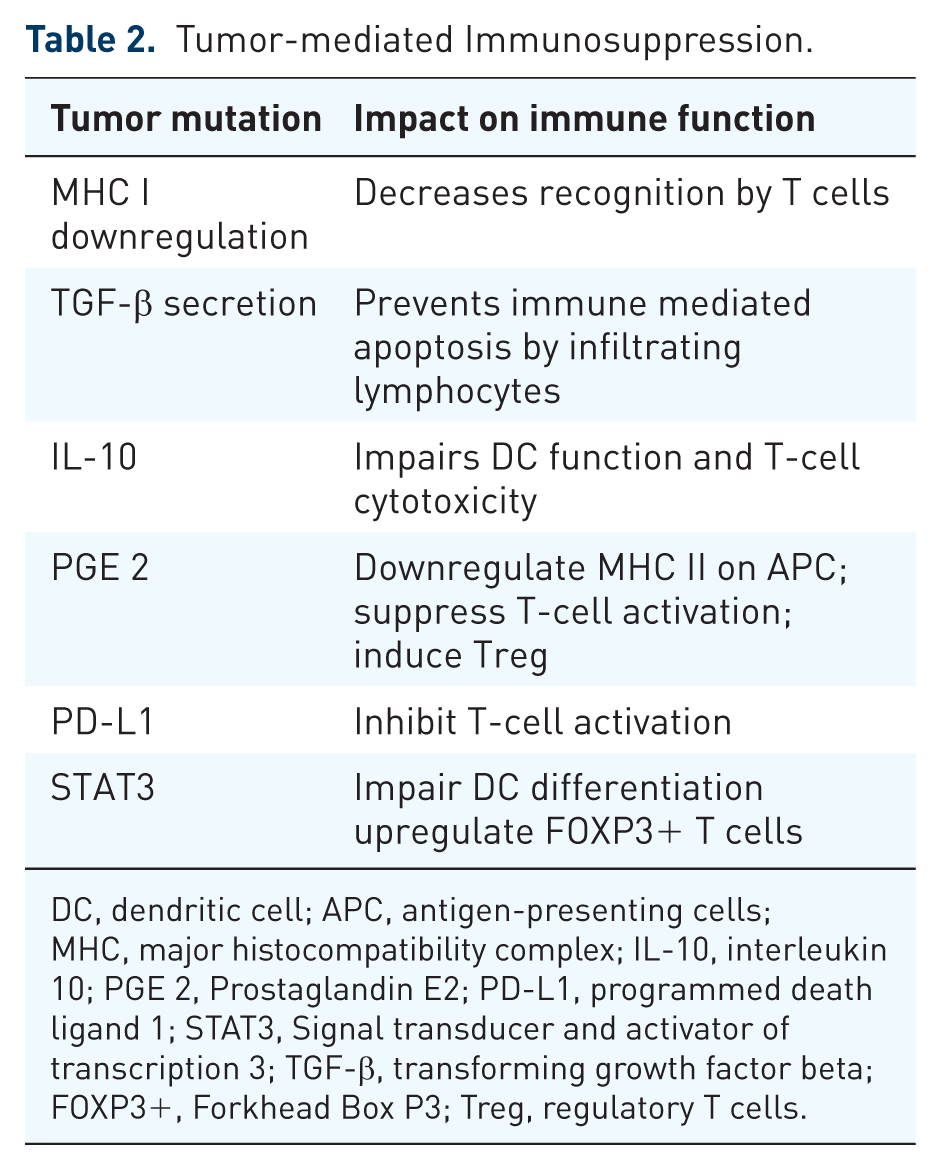 Table 2. Tumor-mediated Immunosuppression.

| Tumor mutation | Impact on immune function |
|---|---|
| MHC I downregulation | Decreases recognition by T cells |
| TGF-β secretion | Prevents immune mediated apoptosis by infiltrating lymphocytes |
| IL-10 | Impairs DC function and T-cell cytotoxicity |
| PGE 2 | Downregulate MHC II on APC; suppress T-cell activation; induce Treg |
| PD-L1 | Inhibit T-cell activation |
| STAT3 | Impair DC differentiation upregulate FOXP3+ T cells |

DC, dendritic cell; APC, antigen-presenting cells; MHC, major histocompatibility complex; IL-10, interleukin 10; PGE 2, Prostaglandin E2; PD-L1, programmed death ligand 1; STAT3, Signal transducer and activator of transcription 3; TGF-β, transforming growth factor beta; FOXP3+, Forkhead Box P3; Treg, regulatory T cells.